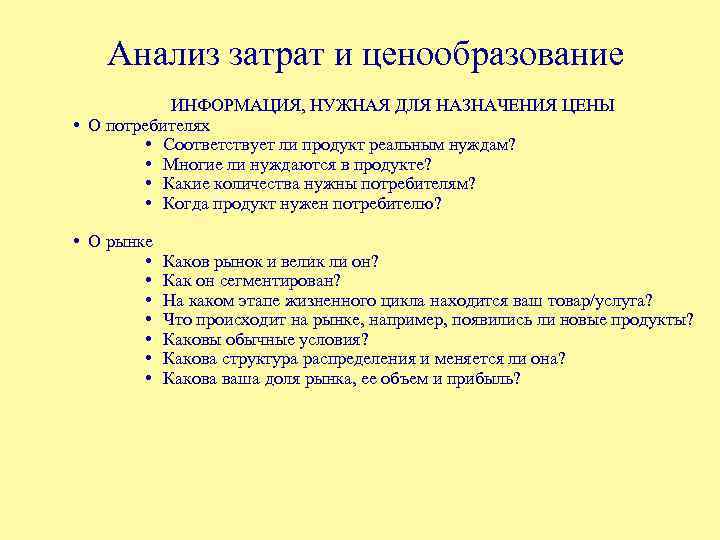 Анализ затрат и ценообразование

ИНФОРМАЦИЯ, НУЖНАЯ ДЛЯ НАЗНАЧЕНИЯ ЦЕНЫ

• О потребителях
 • Соответствует ли продукт реальным нуждам?
 • Многие ли нуждаются в продукте?
 • Какие количества нужны потребителям?
 • Когда продукт нужен потребителю?

• О рынке
 • Каков рынок и велик ли он?
 • Как он сегментирован?
 • На каком этапе жизненного цикла находится ваш товар/услуга?
 • Что происходит на рынке, например, появились ли новые продукты?
 • Каковы обычные условия?
 • Какова структура распределения и меняется ли она?
 • Какова ваша доля рынка, ее объем и прибыль?